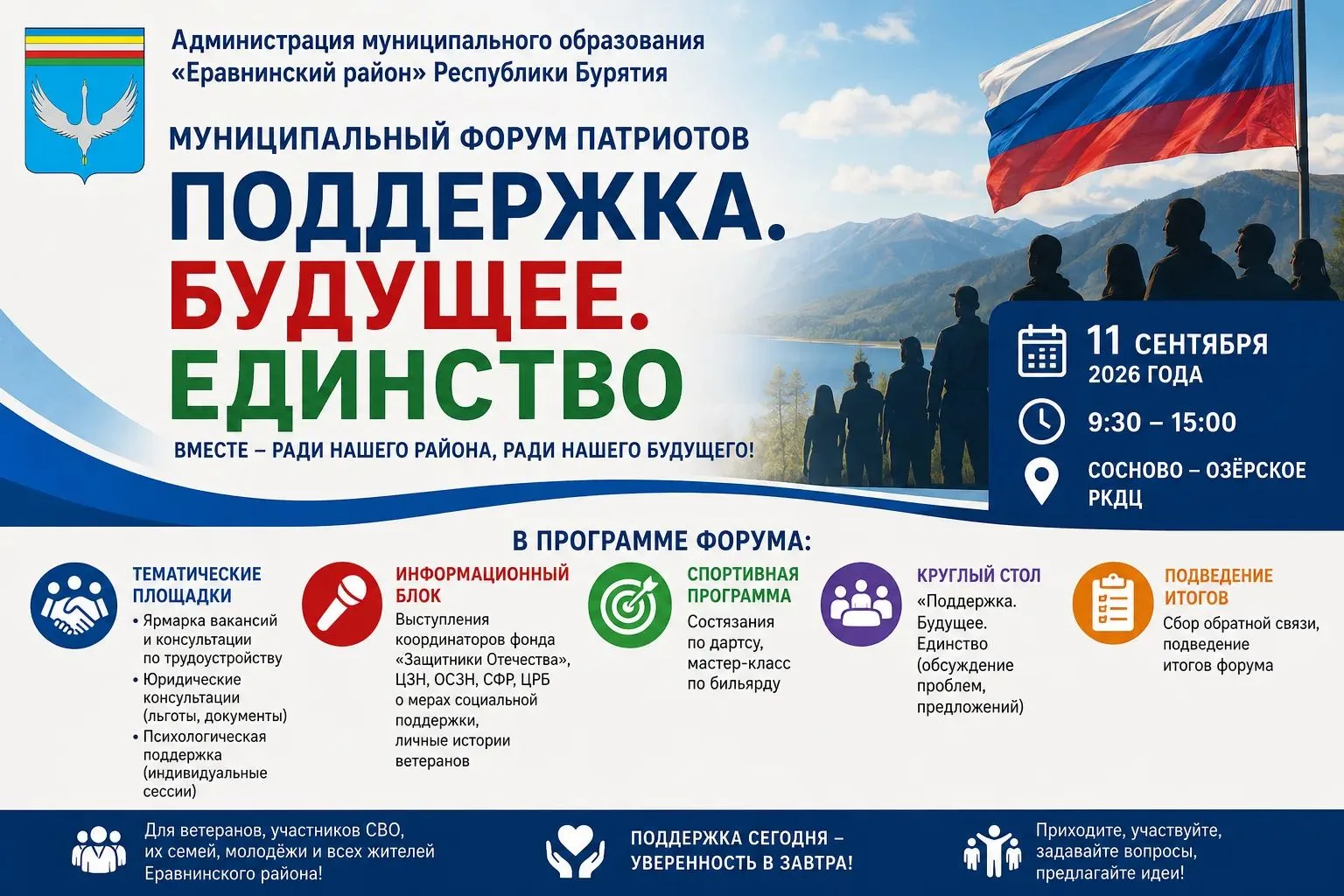 Администрация муниципального образования «Еравнинский район» Республики Бурятия

МУНИЦИПАЛЬНЫЙ ФОРУМ ПАТРИОТОВ

ПОДДЕРЖКА.
БУДУЩЕЕ.
ЕДИНСТВО

ВМЕСТЕ – РАДИ НАШЕГО РАЙОНА, РАДИ НАШЕГО БУДУЩЕГО!

11 СЕНТЯБРЯ 2026 ГОДА

9:30 – 15:00

СОСНОВО – ОЗЁРСКОЕ РКДЦ

В ПРОГРАММЕ ФОРУМА:

ТЕМАТИЧЕСКИЕ ПЛОЩАДКИ
• Ярмарка вакансий и консультации по трудоустройству
• Юридические консультации (льготы, документы)
• Психологическая поддержка (индивидуальные сессии)

ИНФОРМАЦИОННЫЙ БЛОК
Выступления координаторов фонда «Защитники Отечества», ЦЗН, ОСЗН, СФР, ЦРБ о мерах социальной поддержки, личные истории ветеранов

СПОРТИВНАЯ ПРОГРАММА
Состязания по дартсу, мастер-класс по бильярду

КРУГЛЫЙ СТОЛ
«Поддержка. Будущее. Единство (обсуждение проблем, предложений)

ПОДВЕДЕНИЕ ИТОГОВ
Сбор обратной связи, подведение итогов форума

Для ветеранов, участников СВО, их семей, молодёжи и всех жителей Еравнинского района!

ПОДДЕРЖКА СЕГОДНЯ – УВЕРЕННОСТЬ В ЗАВТРА!

Приходите, участвуйте, задавайте вопросы, предлагайте идеи!